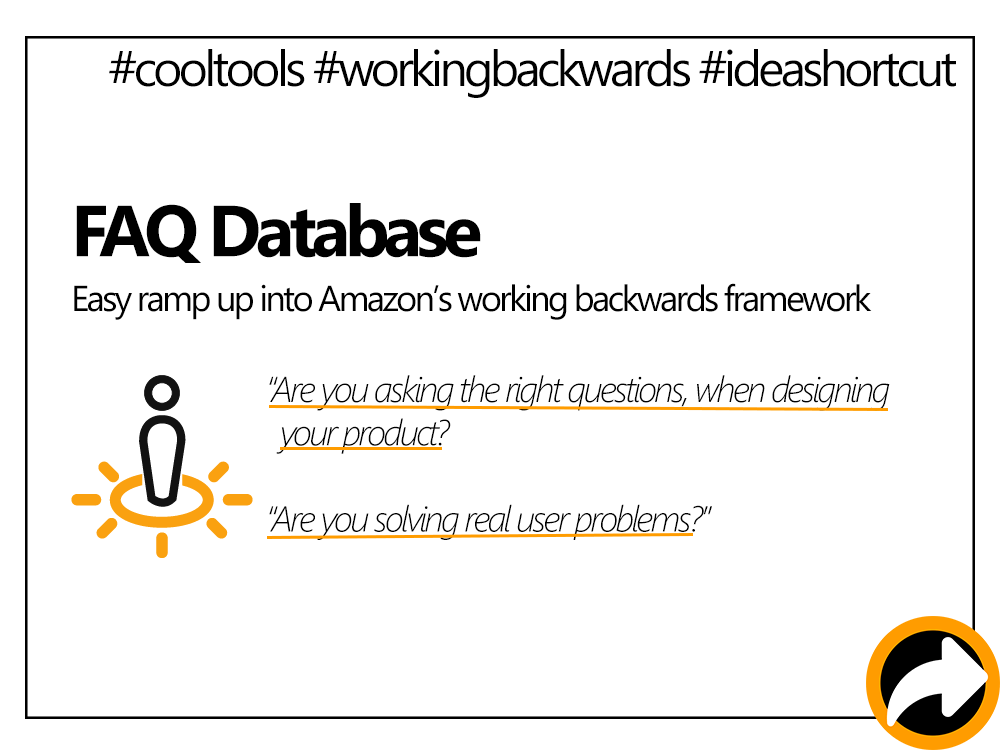 #cooltools #workingbackwards #ideashortcut

FAQ Database

Easy ramp up into Amazon's working backwards framework

"Are you asking the right questions, when designing your product?

"Are you solving real user problems?"